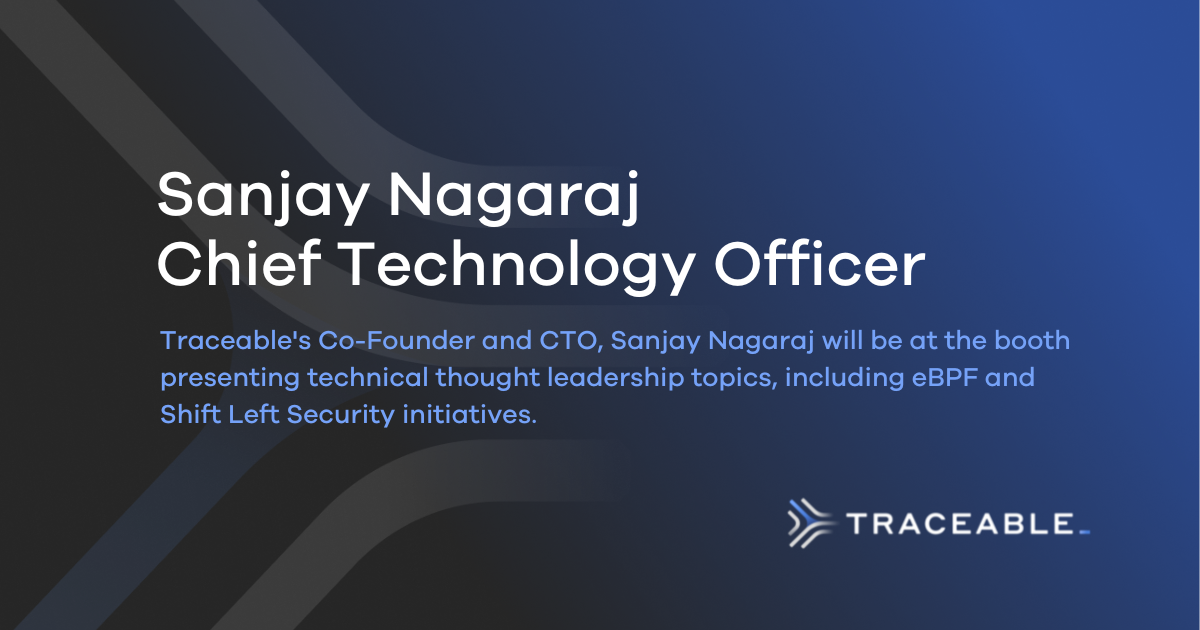 Sanjay Nagaraj
Chief Technology Officer

Traceable's Co-Founder and CTO, Sanjay Nagaraj will be at the booth presenting technical thought leadership topics, including eBPF and Shift Left Security initiatives.

TRACEABLE